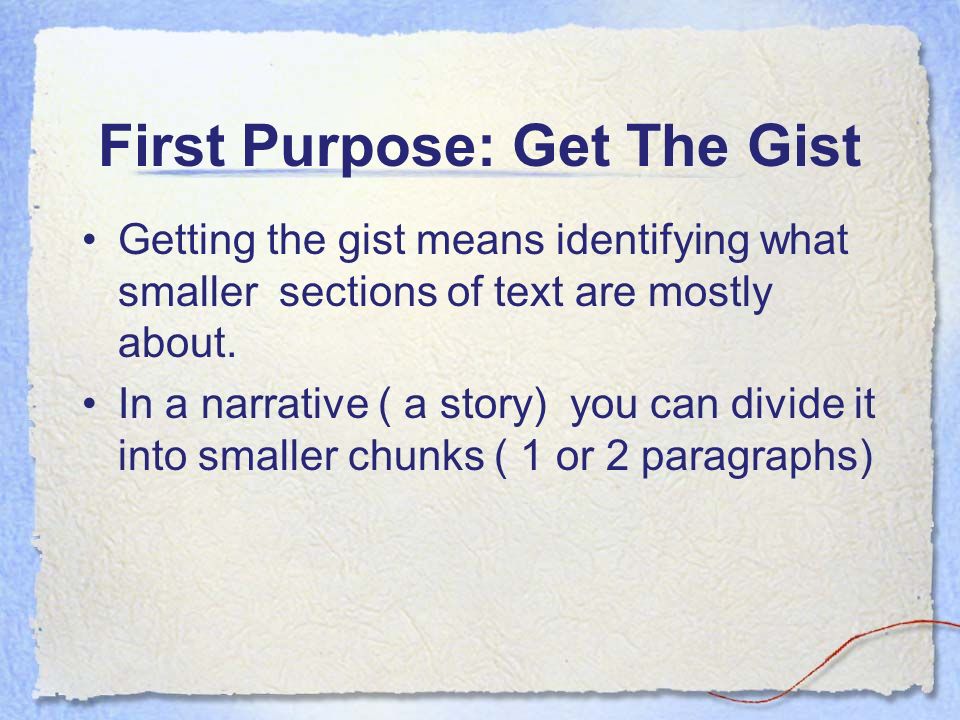 First Purpose: Get The Gist

• Getting the gist means identifying what smaller  sections of text are mostly about.

• In a narrative ( a story)  you can divide it into smaller chunks ( 1 or 2 paragraphs)